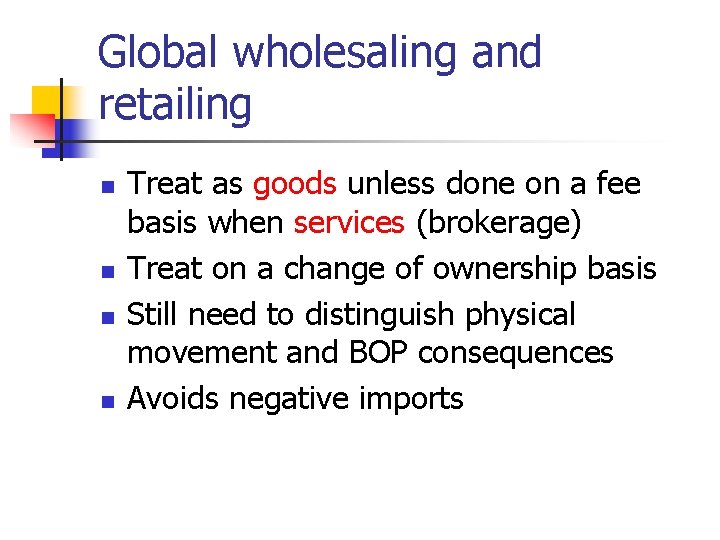 Global wholesaling and retailing

- Treat as goods unless done on a fee basis when services (brokerage)
- Treat on a change of ownership basis
- Still need to distinguish physical movement and BOP consequences
- Avoids negative imports